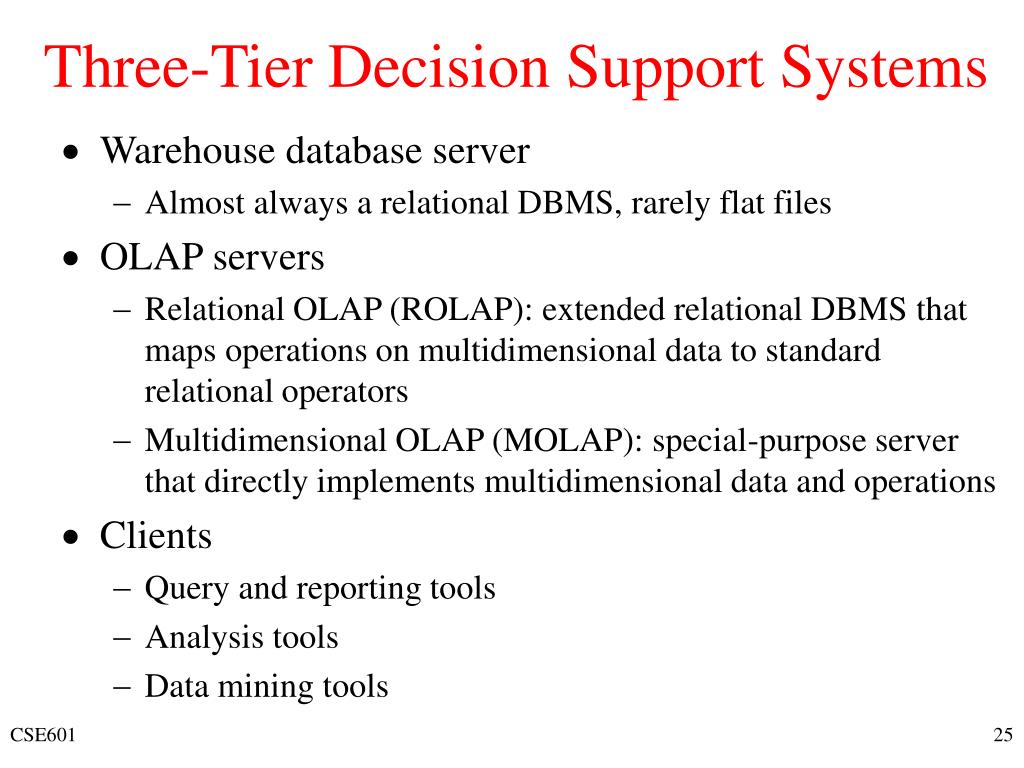 Three-Tier Decision Support Systems

• Warehouse database server
– Almost always a relational DBMS, rarely flat files
• OLAP servers
– Relational OLAP (ROLAP): extended relational DBMS that maps operations on multidimensional data to standard relational operators
– Multidimensional OLAP (MOLAP): special-purpose server that directly implements multidimensional data and operations
• Clients
– Query and reporting tools
– Analysis tools
– Data mining tools

CSE601

25